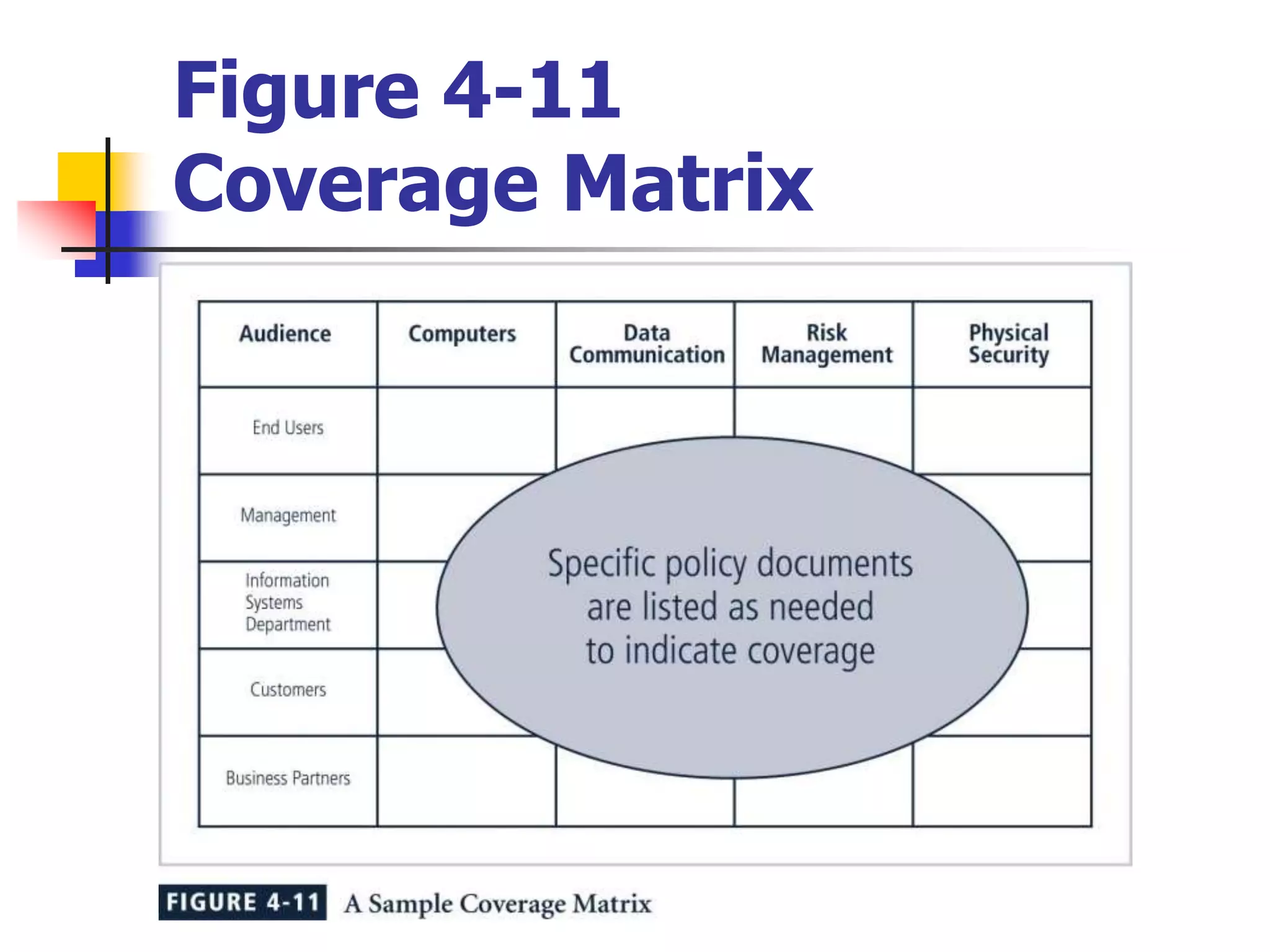 Figure 4-11
Coverage Matrix

| Audience | Computers | Data Communication | Risk Management | Physical Security |
|---|---|---|---|---|
| End Users | | | | |
| Management | | | | |
| Information Systems Department | | | | |
| Customers | | | | |
| Business Partners | | | | |

Specific policy documents are listed as needed to indicate coverage

FIGURE 4-11 A Sample Coverage Matrix